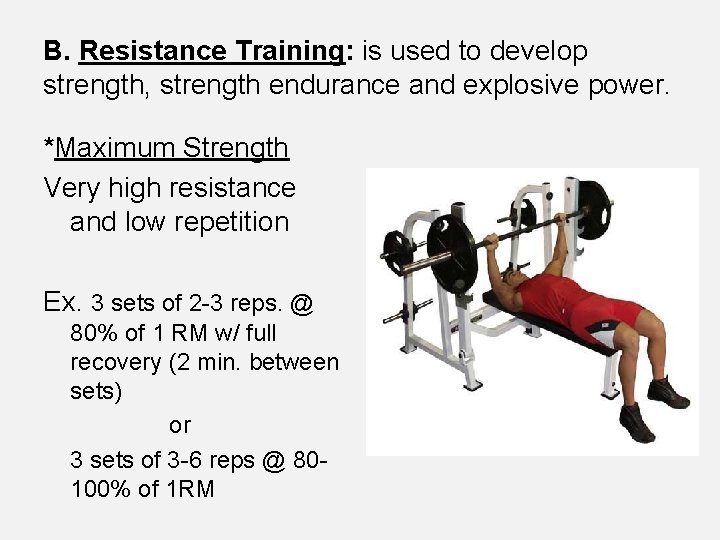 B. Resistance Training: is used to develop strength, strength endurance and explosive power.

*Maximum Strength

Very high resistance and low repetition

Ex. 3 sets of 2-3 reps. @ 80% of 1 RM w/ full recovery (2 min. between sets)

or

3 sets of 3-6 reps @ 80-100% of 1RM